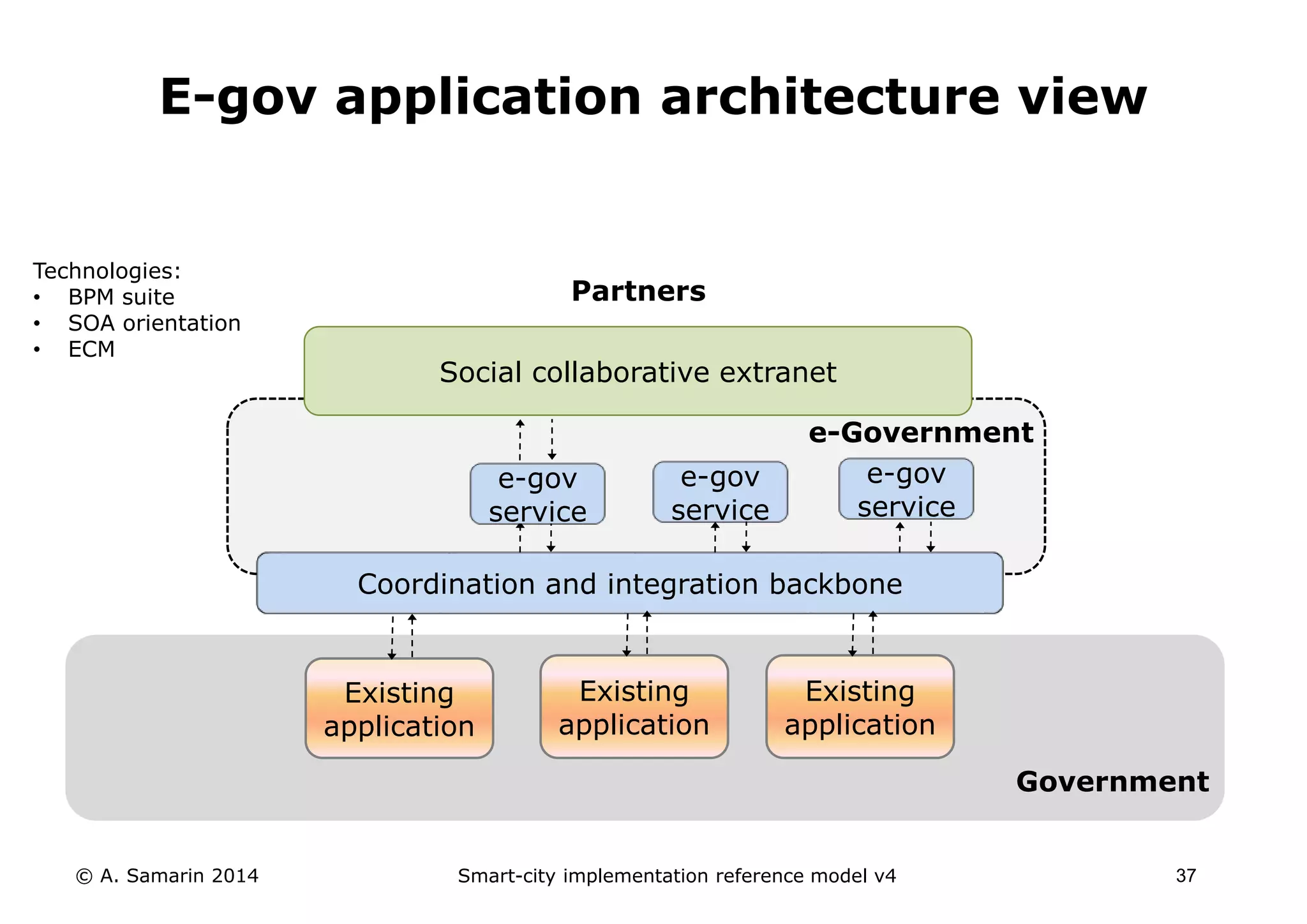 E-gov application architecture view

Technologies:
• BPM suite
• SOA orientation
• ECM

Partners

Social collaborative extranet

e-Government

e-gov service

e-gov service

e-gov service

Coordination and integration backbone

Existing application

Existing application

Existing application

Government

© A. Samarin 2014

Smart-city implementation reference model v4

37